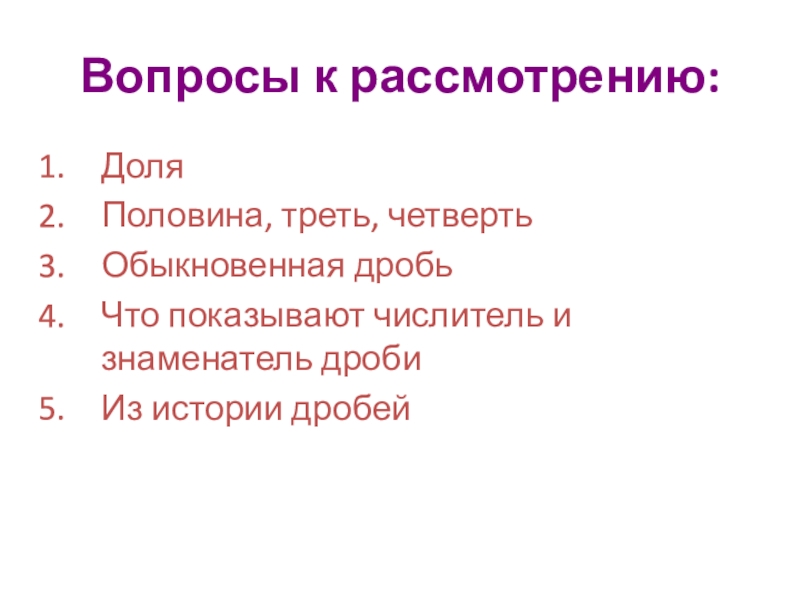 Вопросы к рассмотрению:

1. Доля
2. Половина, треть, четверть
3. Обыкновенная дробь
4. Что показывают числитель и знаменатель дроби
5. Из истории дробей